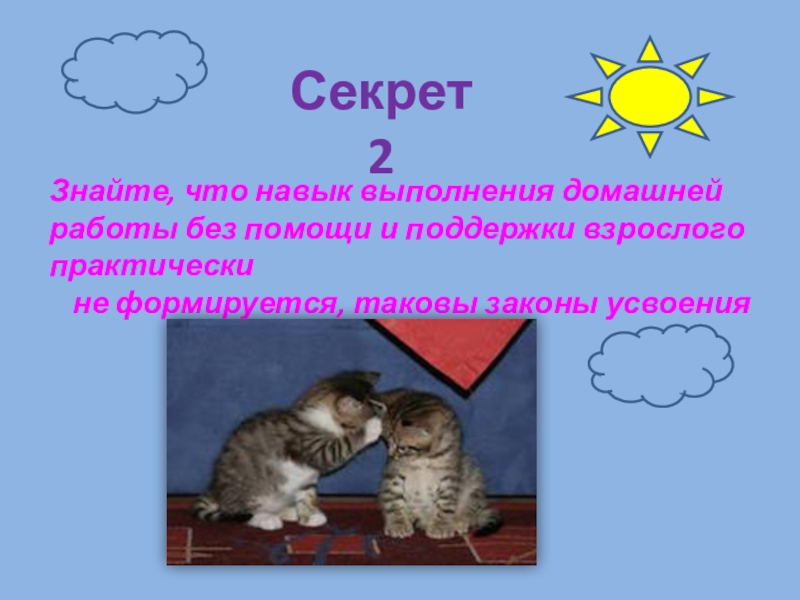 Секрет 2

Знайте, что навык выполнения домашней работы без помощи и поддержки взрослого практически не формируется, таковы законы усвоения